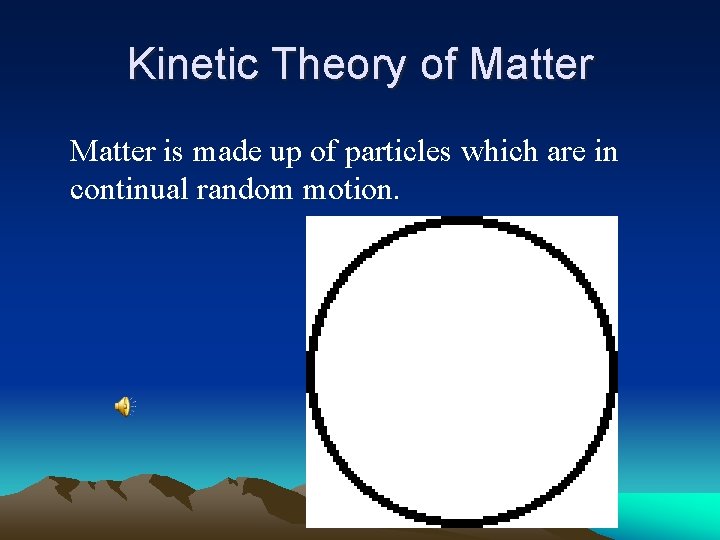 Kinetic Theory of Matter

Matter is made up of particles which are in continual random motion.